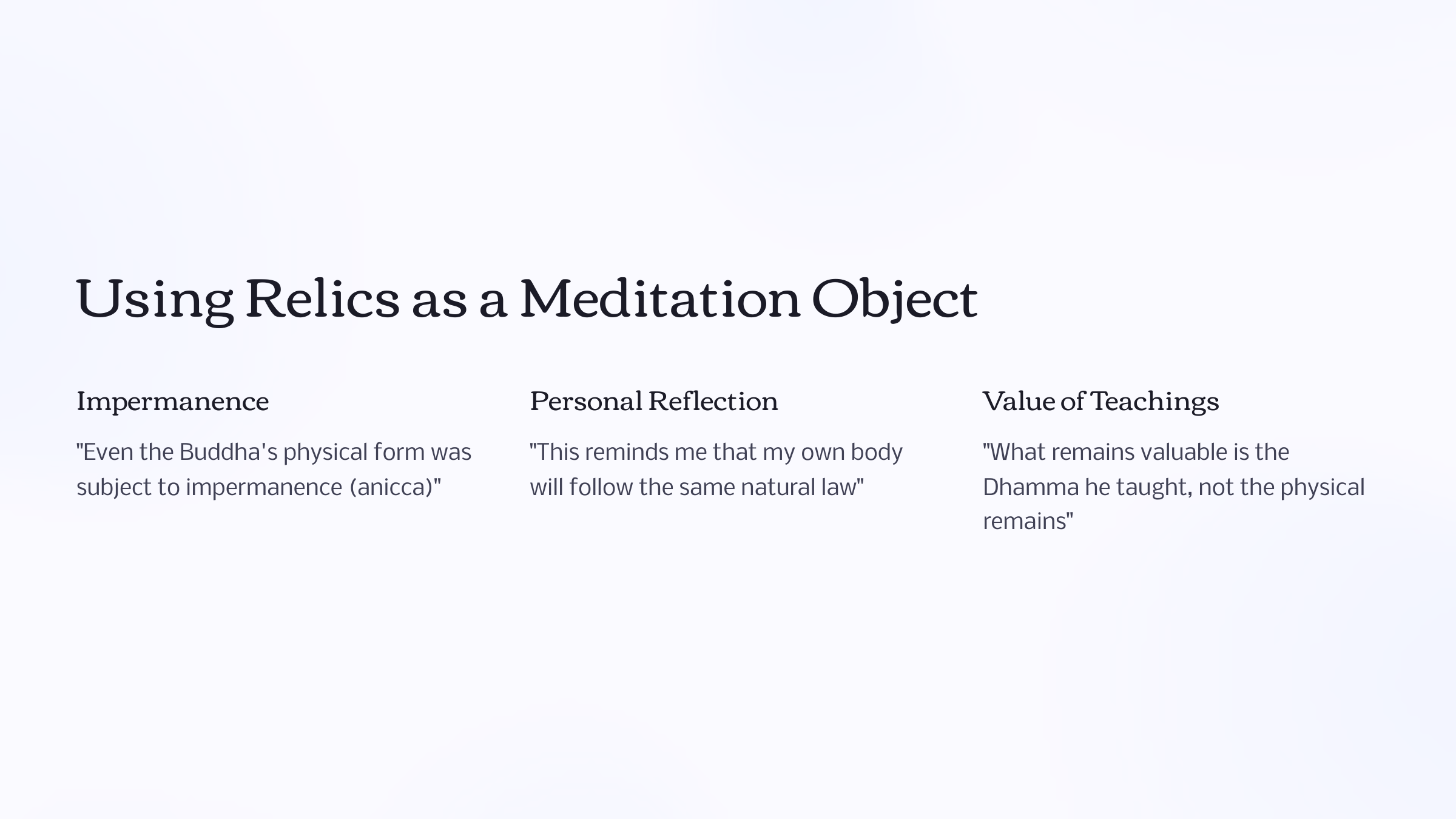 Using Relics as a Meditation Object

Impermanence

"Even the Buddha's physical form was subject to impermanence (anicca)"

Personal Reflection

"This reminds me that my own body will follow the same natural law"

Value of Teachings

"What remains valuable is the Dhamma he taught, not the physical remains"